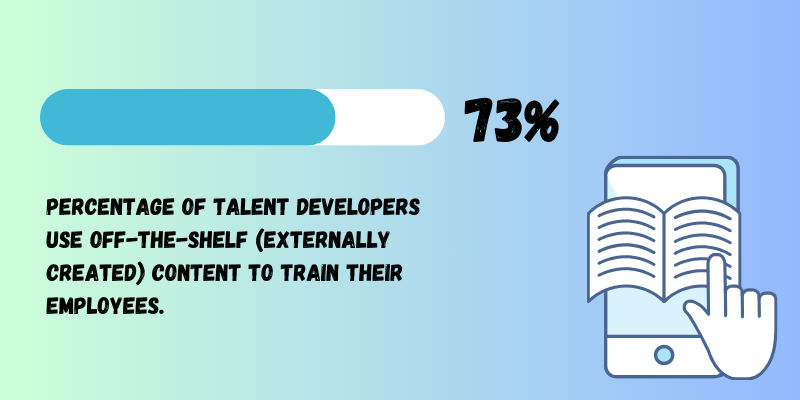 73%

PERCENTAGE OF TALENT DEVELOPERS USE OFF-THE-SHELF (EXTERNALLY CREATED) CONTENT TO TRAIN THEIR EMPLOYEES.